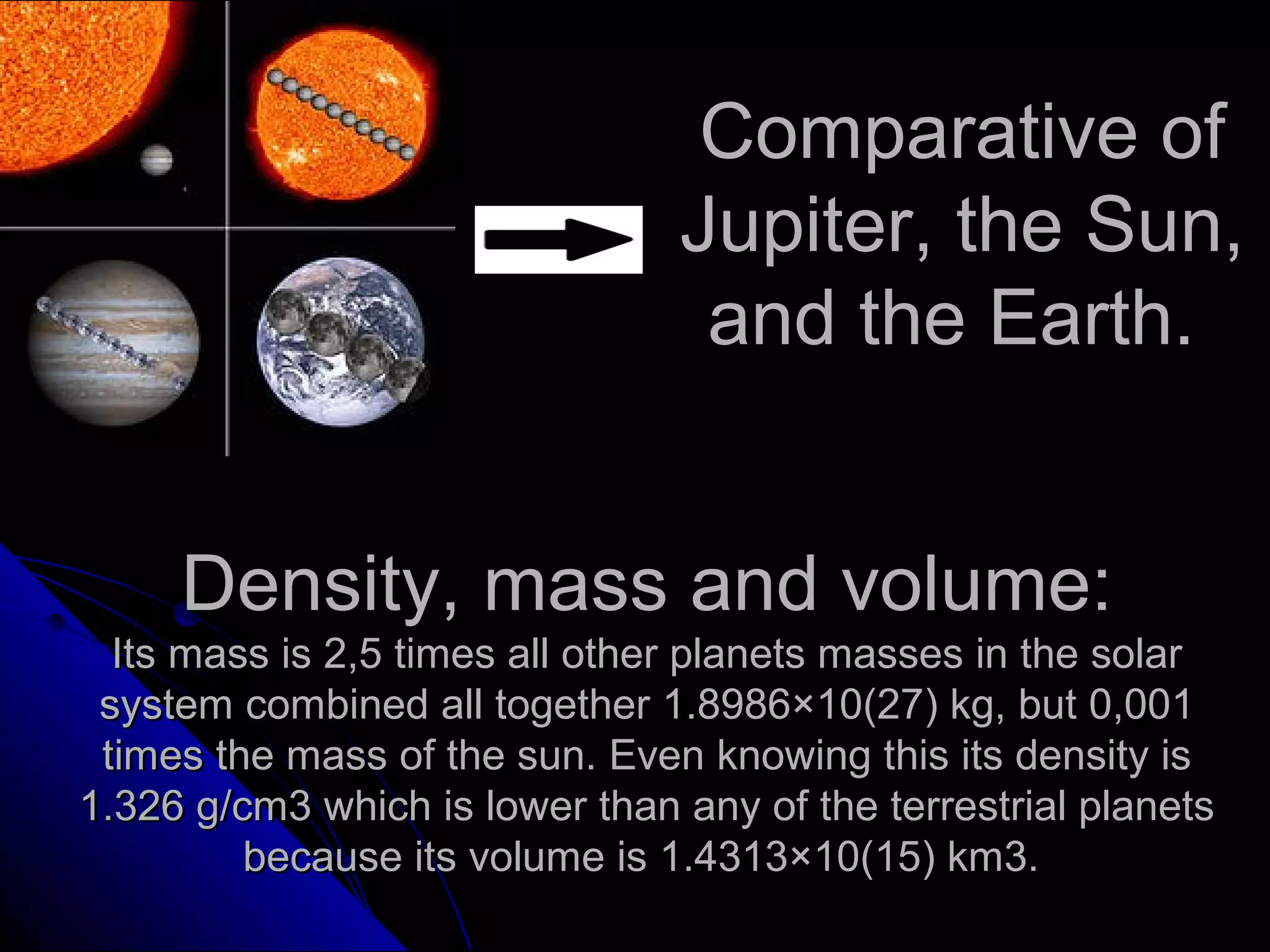 Comparative of Jupiter, the Sun, and the Earth.

Density, mass and volume:

Its mass is 2,5 times all other planets masses in the solar system combined all together 1.8986×10(27) kg, but 0,001 times the mass of the sun. Even knowing this its density is 1.326 g/cm3 which is lower than any of the terrestrial planets because its volume is 1.4313×10(15) km3.